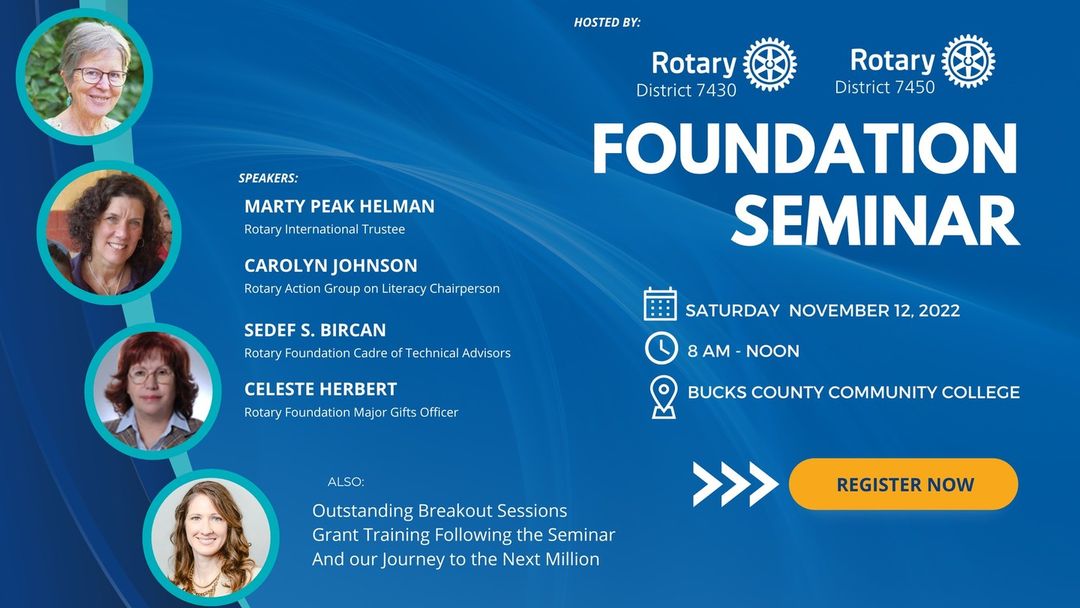 HOSTED BY:

Rotary
District 7430

Rotary
District 7450

FOUNDATION SEMINAR

SPEAKERS:

MARTY PEAK HELMAN
Rotary International Trustee

CAROLYN JOHNSON
Rotary Action Group on Literacy Chairperson

SEDEF S. BIRCAN
Rotary Foundation Cadre of Technical Advisors

CELESTE HERBERT
Rotary Foundation Major Gifts Officer

SATURDAY NOVEMBER 12, 2022

8 AM - NOON

BUCKS COUNTY COMMUNITY COLLEGE

REGISTER NOW

ALSO:

Outstanding Breakout Sessions
Grant Training Following the Seminar
And our Journey to the Next Million